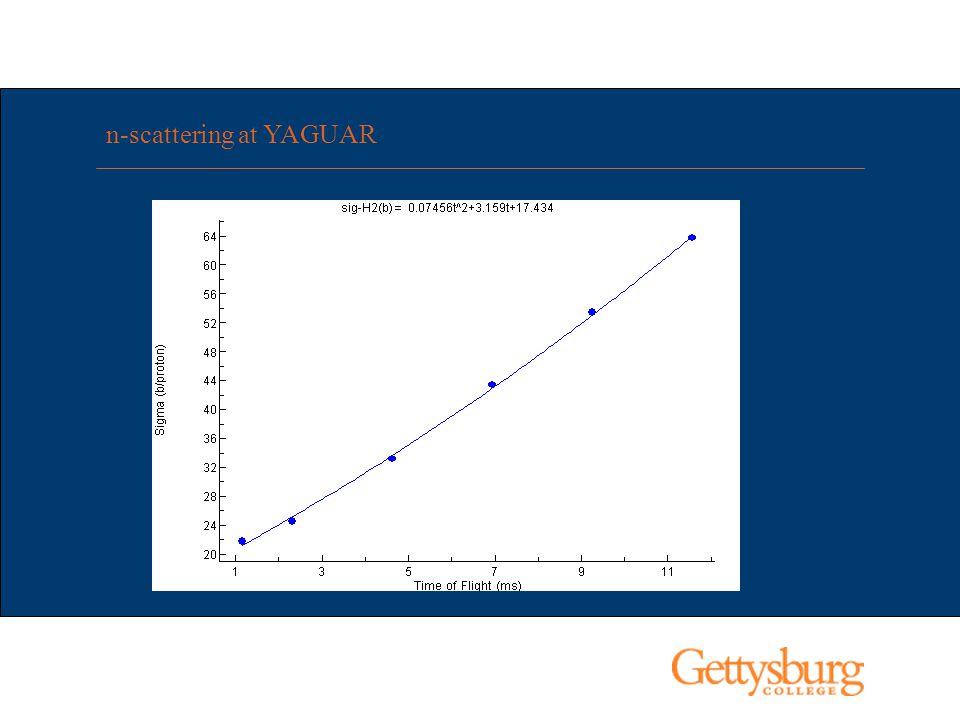 n-scattering at YAGUAR

sig-H2(b) = 0.07456t^2+3.159t+17.434

Sigma (b/proton)

64
60
56
52
48
44
40
36
32
28
24
20

1 3 5 7 9 11

Time of Flight (ms)

Gettysburg
COLLEGE